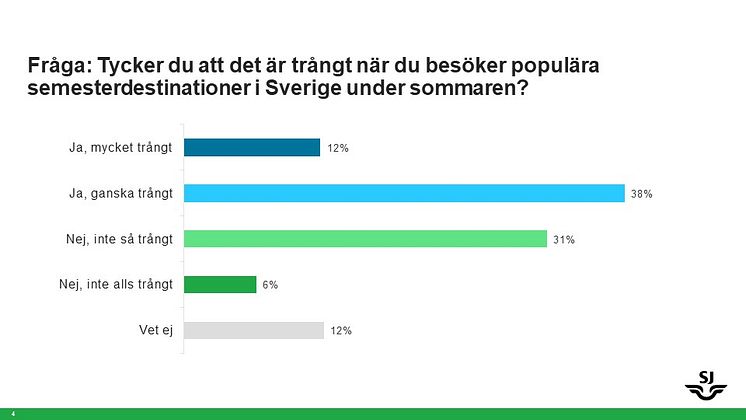 Fråga: Tycker du att det är trångt när du besöker populära semesterdestinationer i Sverige under sommaren?

Ja, mycket trångt 12%

Ja, ganska trångt 38%

Nej, inte så trångt 31%

Nej, inte alls trångt 6%

Vet ej 12%

SJ

4